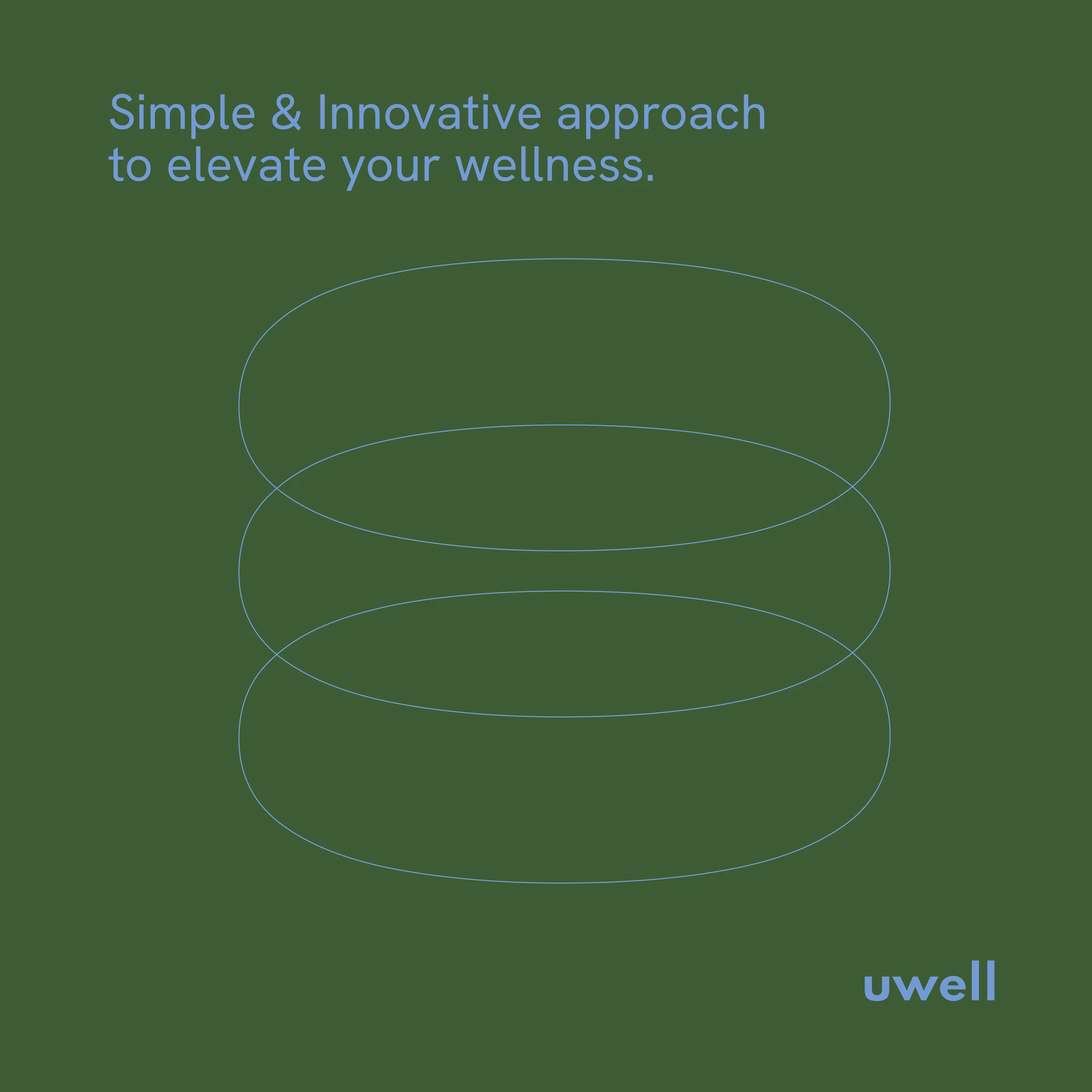 Simple & Innovative approach to elevate your wellness.

uwell